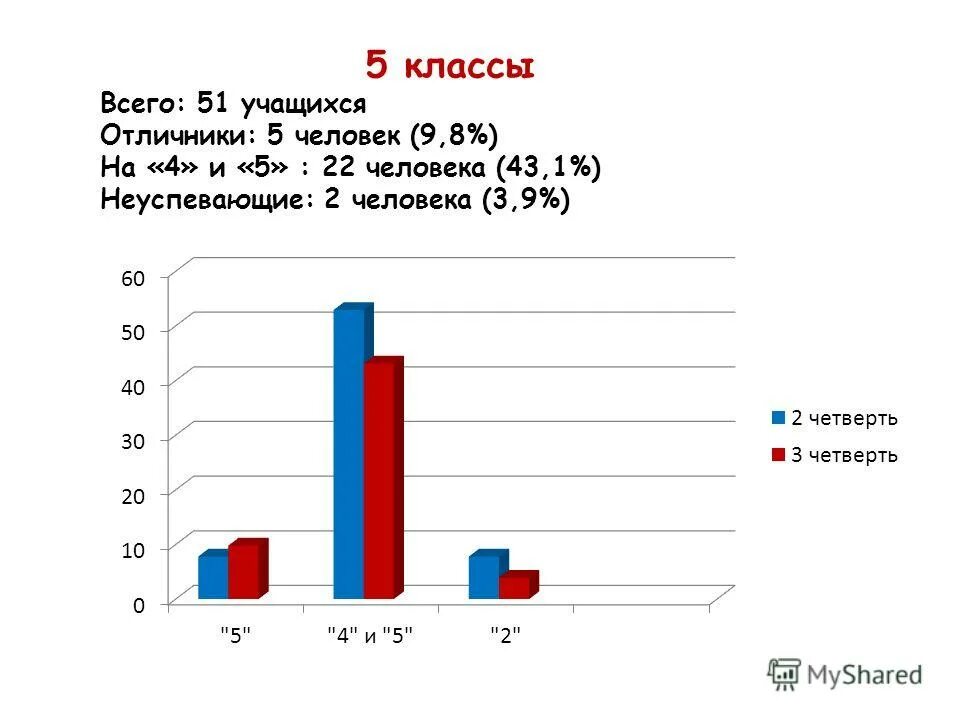 5 классы

Всего: 51 учащихся
Отличники: 5 человек (9,8%)
На «4» и «5» : 22 человека (43,1%)
Неуспевающие: 2 человека (3,9%)

60
50
40
30
20
10
0

"5"
"4" и "5"
"2"

2 четверть
3 четверть

MyShared